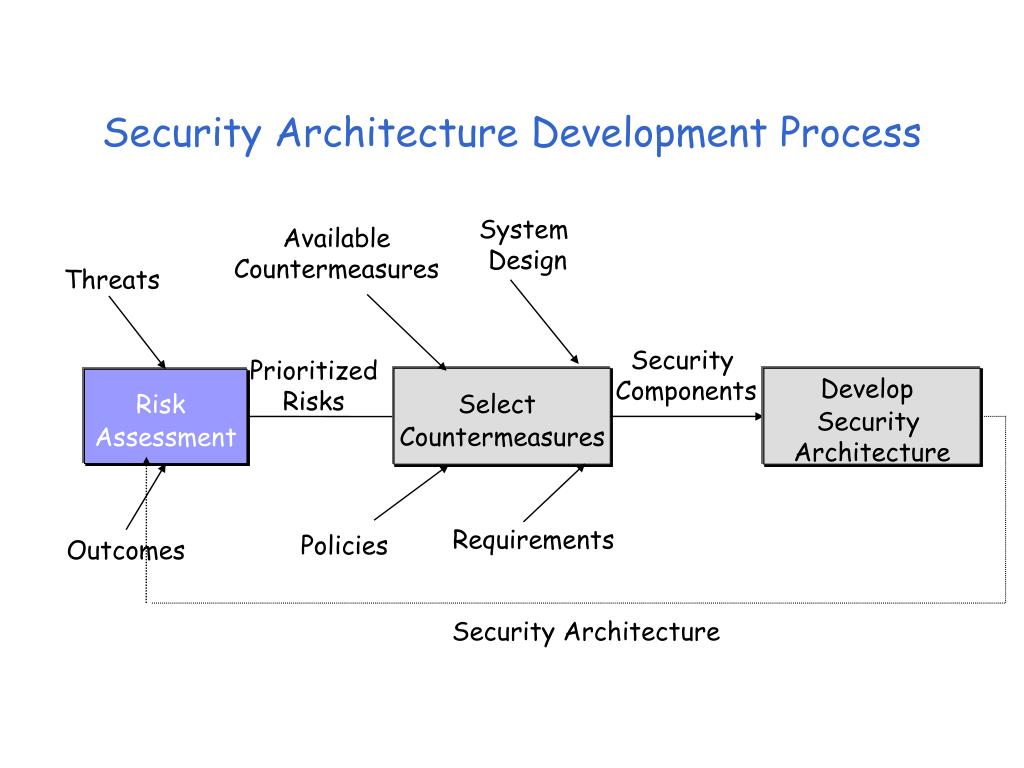 Security Architecture Development Process

Threats

Available Countermeasures

System Design

Risk Assessment

Prioritized Risks

Select Countermeasures

Security Components

Develop Security Architecture

Outcomes

Policies

Requirements

Security Architecture